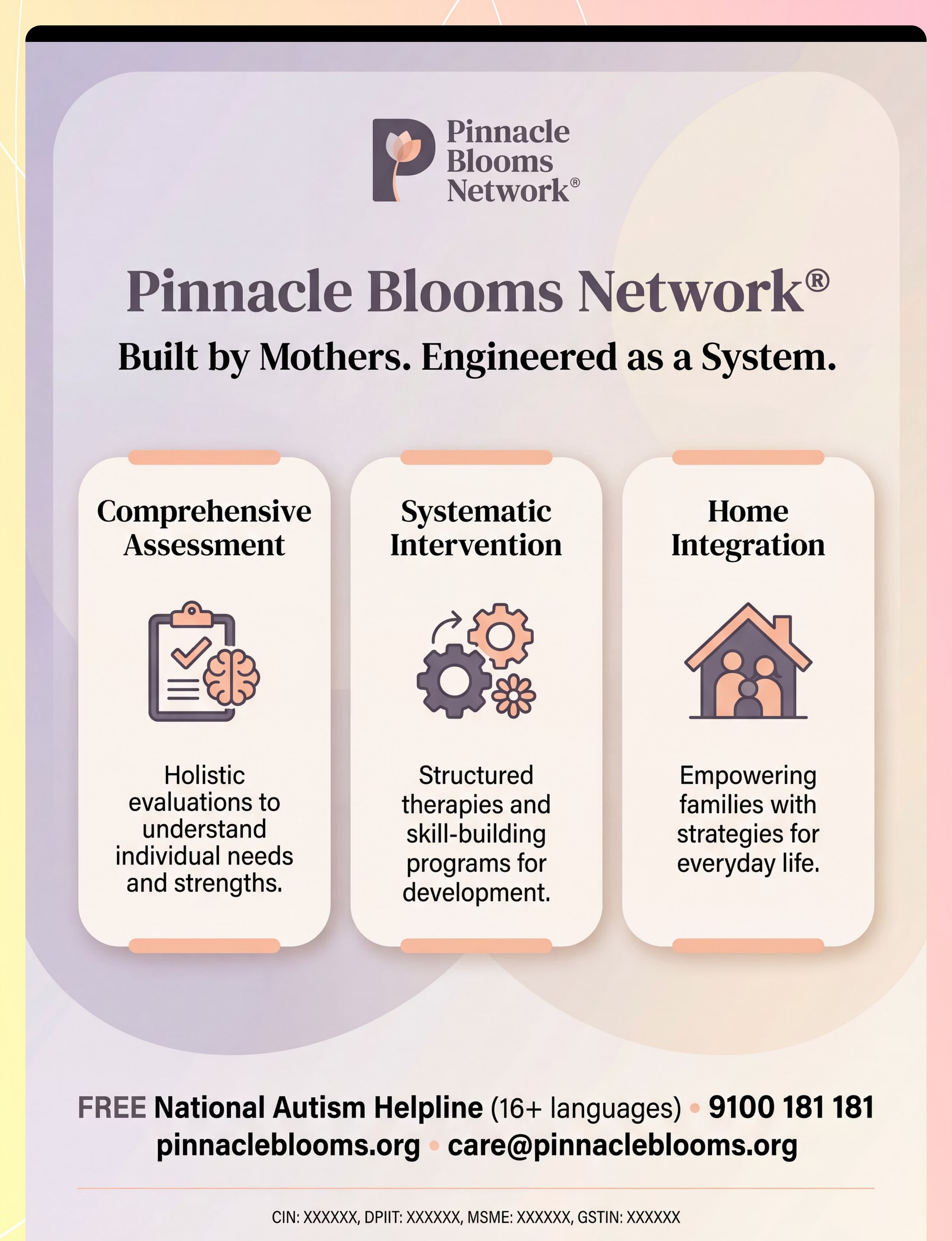 Pinnacle Blooms Network®

Pinnacle Blooms Network®

Built by Mothers. Engineered as a System.

Comprehensive Assessment

Holistic evaluations to understand individual needs and strengths.

Systematic Intervention

Structured therapies and skill-building programs for development.

Home Integration

Empowering families with strategies for everyday life.

FREE National Autism Helpline (16+ languages) • 9100 181 181
pinnacleblooms.org • care@pinnacleblooms.org

CIN: XXXXXX, DPIIT: XXXXXX, MSME: XXXXXX, GSTIN: XXXXXX